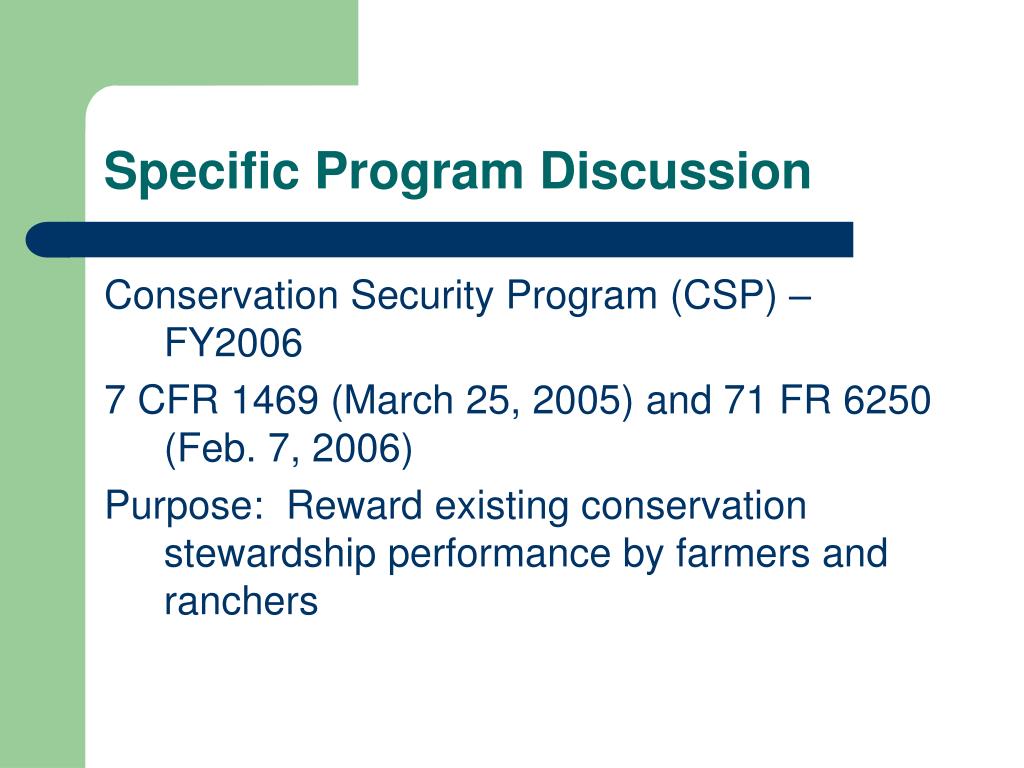 Specific Program Discussion

Conservation Security Program (CSP) – FY2006

7 CFR 1469 (March 25, 2005) and 71 FR 6250 (Feb. 7, 2006)

Purpose:  Reward existing conservation stewardship performance by farmers and ranchers